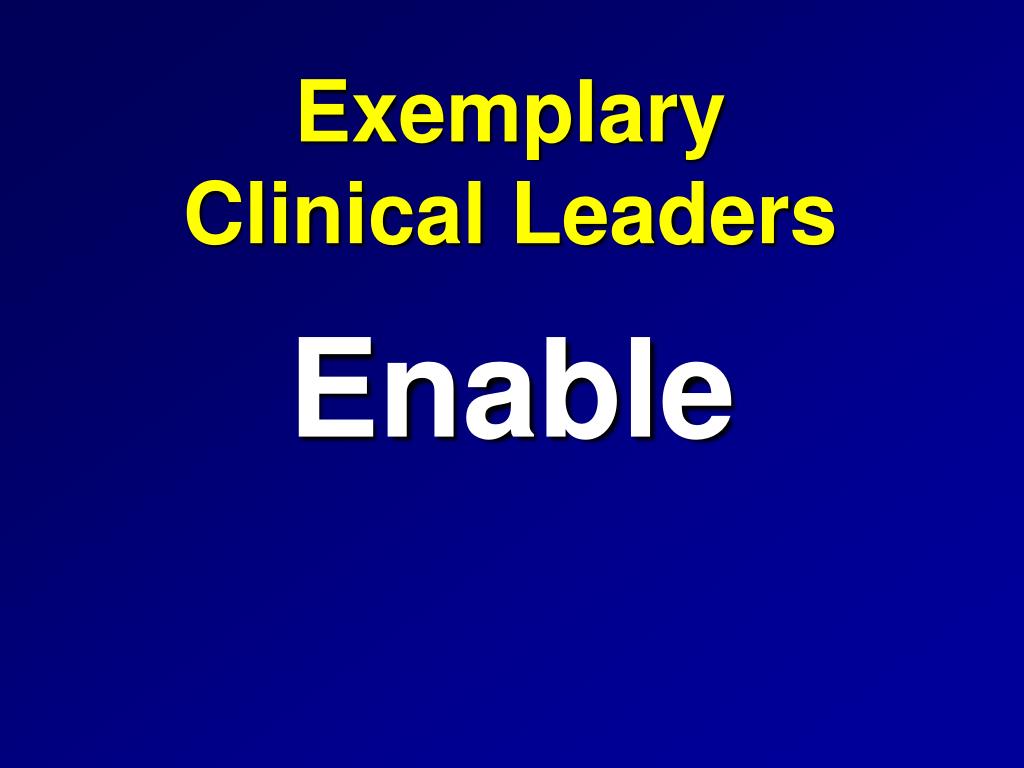 Exemplary
Clinical Leaders

Enable